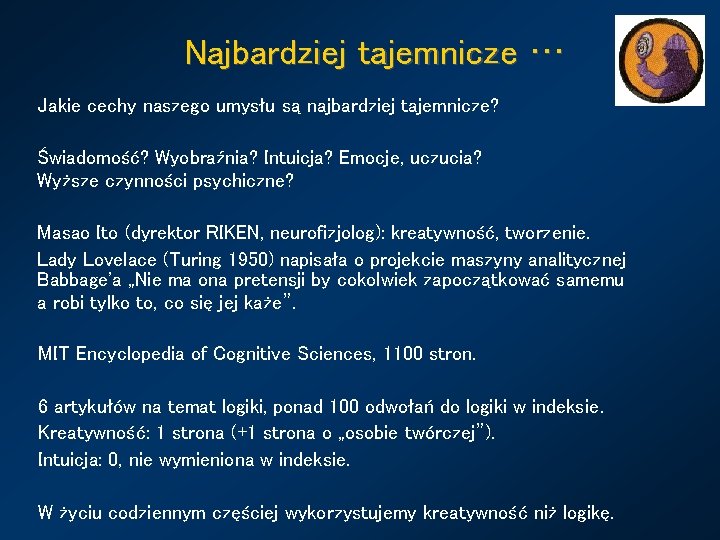 Najbardziej tajemnicze …

Jakie cechy naszego umysłu są najbardziej tajemnicze?

Świadomość? Wyobraźnia? Intuicja? Emocje, uczucia? Wyższe czynności psychiczne?

Masao Ito (dyrektor RIKEN, neurofizjolog): kreatywność, tworzenie.

Lady Lovelace (Turing 1950) napisała o projekcie maszyny analitycznej Babbage'a „Nie ma ona pretensji by cokolwiek zapoczątkować samemu a robi tylko to, co się jej każe".

MIT Encyclopedia of Cognitive Sciences, 1100 stron.

6 artykułów na temat logiki, ponad 100 odwołań do logiki w indeksie.

Kreatywność: 1 strona (+1 strona o „osobie twórczej").

Intuicja: 0, nie wymieniona w indeksie.

W życiu codziennym częściej wykorzystujemy kreatywność niż logikę.